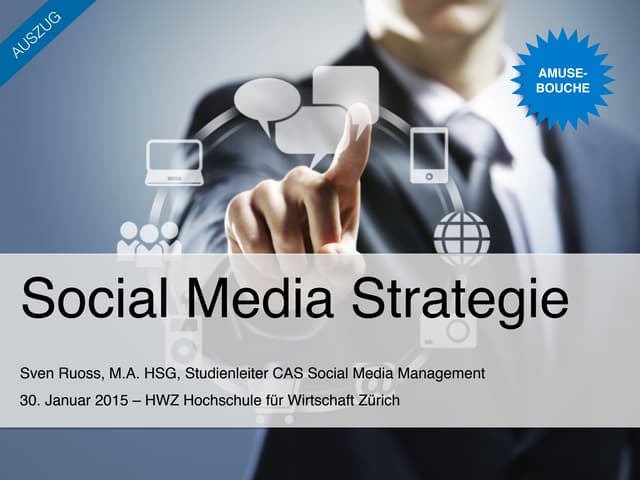 AUSZUG

AMUSE-BOUCHE

Social Media Strategie

Sven Ruoss, M.A. HSG, Studienleiter CAS Social Media Management

30. Januar 2015 – HWZ Hochschule für Wirtschaft Zürich